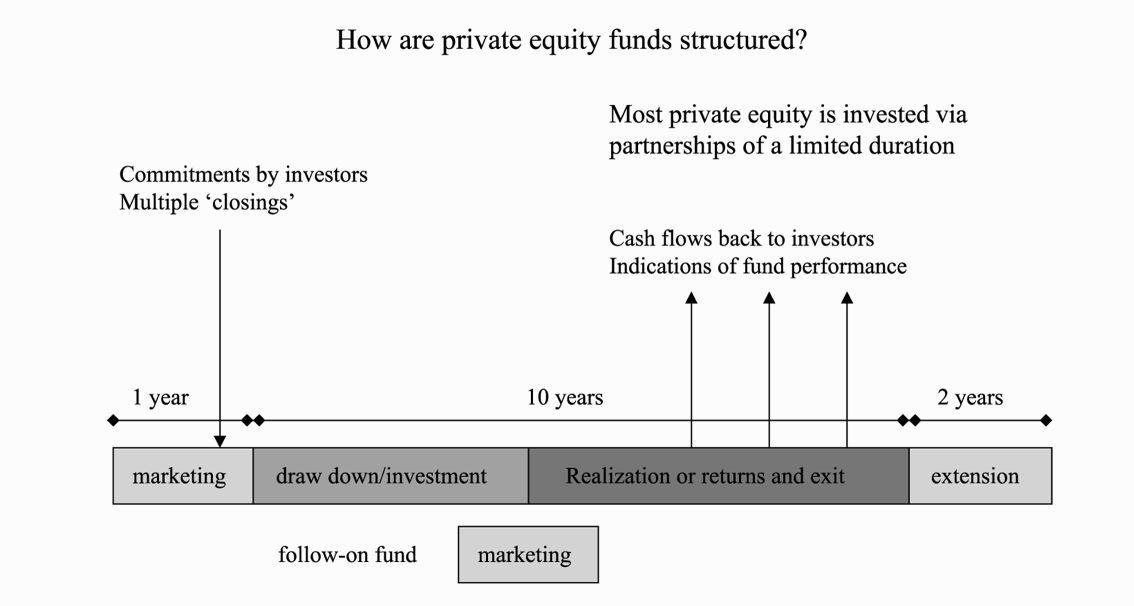 How are private equity funds structured?

Most private equity is invested via partnerships of a limited duration

Commitments by investors
Multiple ‘closings’

Cash flows back to investors
Indications of fund performance

1 year

10 years

2 years

marketing

draw down/investment

Realization or returns and exit

extension

follow-on fund

marketing